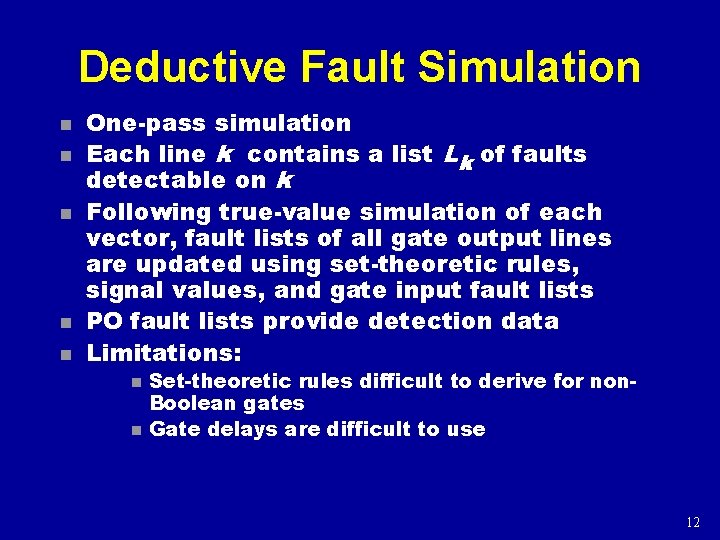 Deductive Fault Simulation

- One-pass simulation
- Each line $k$ contains a list $L_k$ of faults detectable on $k$
- Following true-value simulation of each vector, fault lists of all gate output lines are updated using set-theoretic rules, signal values, and gate input fault lists
- PO fault lists provide detection data
- Limitations:
  - Set-theoretic rules difficult to derive for non-Boolean gates
  - Gate delays are difficult to use

12